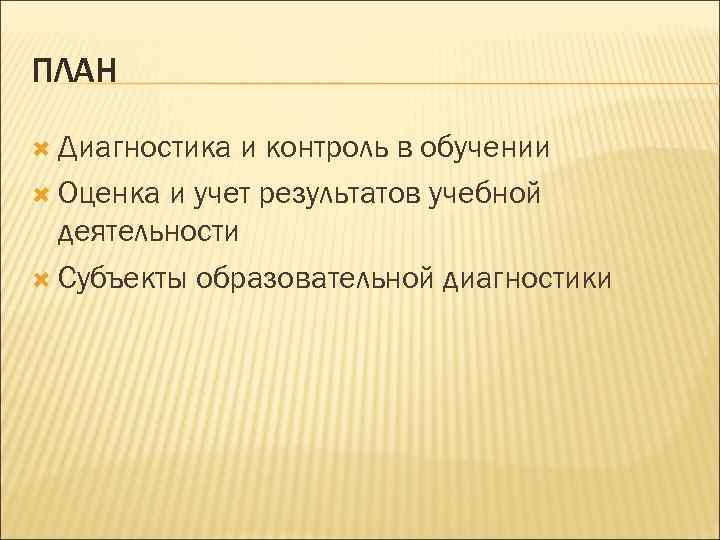 ПЛАН

Диагностика и контроль в обучении

Оценка и учет результатов учебной деятельности

Субъекты образовательной диагностики